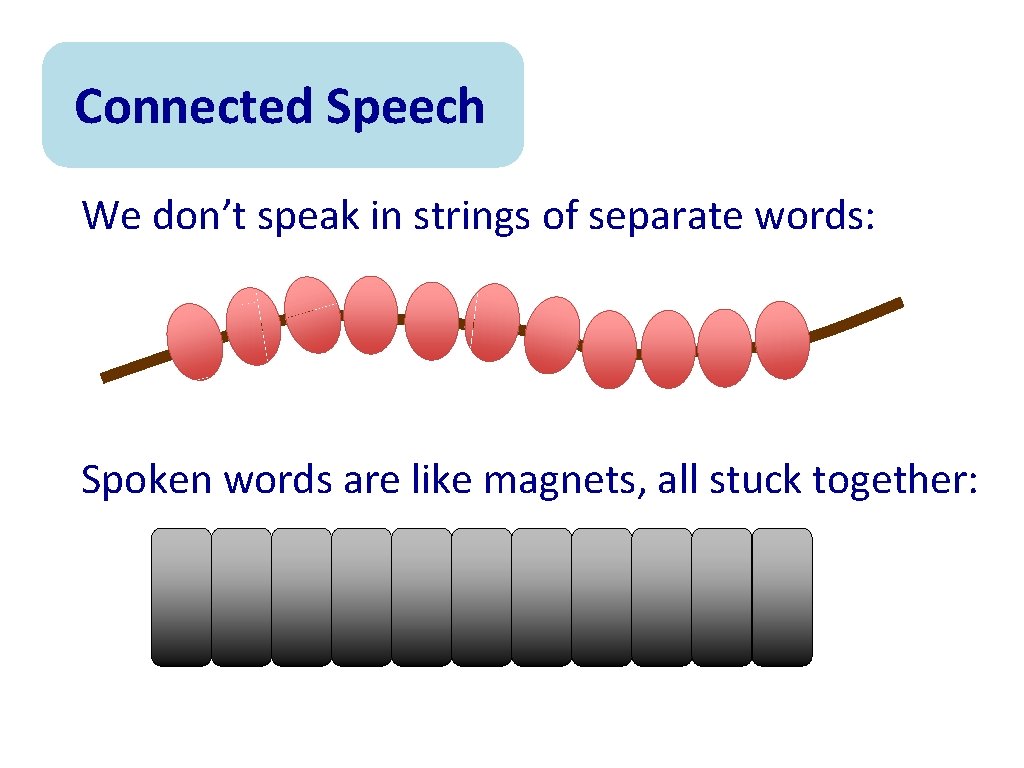 Connected Speech

We don’t speak in strings of separate words:

Spoken words are like magnets, all stuck together: